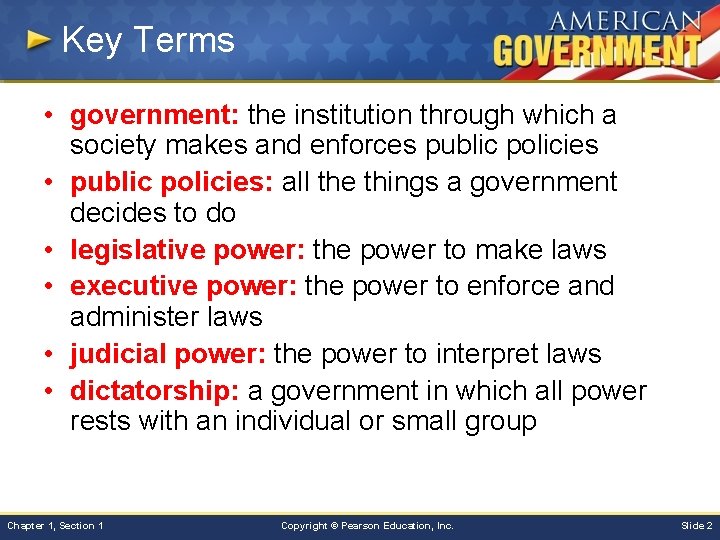 Key Terms

AMERICAN GOVERNMENT

• government: the institution through which a society makes and enforces public policies
• public policies: all the things a government decides to do
• legislative power: the power to make laws
• executive power: the power to enforce and administer laws
• judicial power: the power to interpret laws
• dictatorship: a government in which all power rests with an individual or small group

Chapter 1, Section 1
Copyright © Pearson Education, Inc.
Slide 2